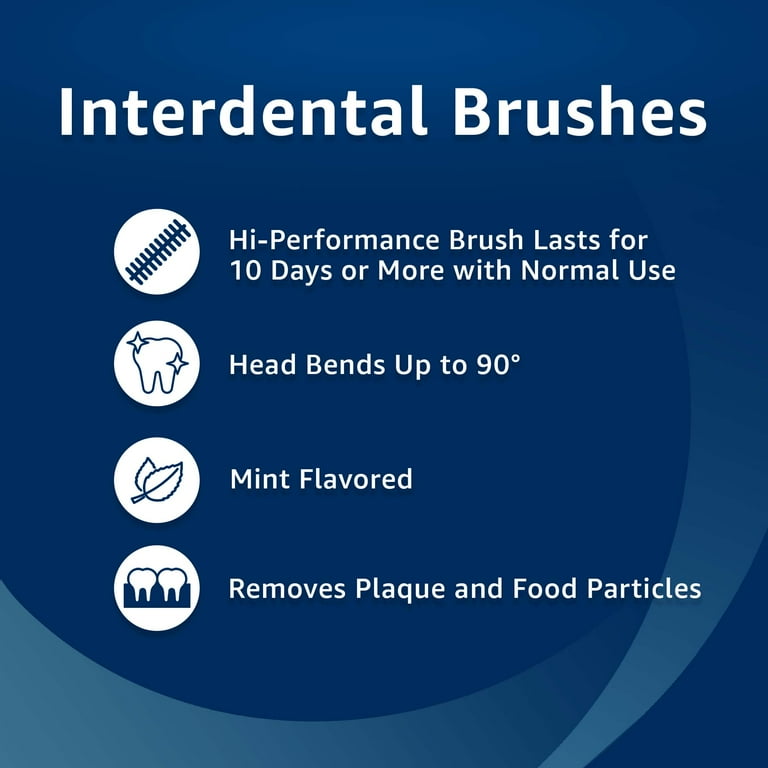 Interdental Brushes

Hi-Performance Brush Lasts for 10 Days or More with Normal Use

Head Bends Up to 90°

Mint Flavored

Removes Plaque and Food Particles